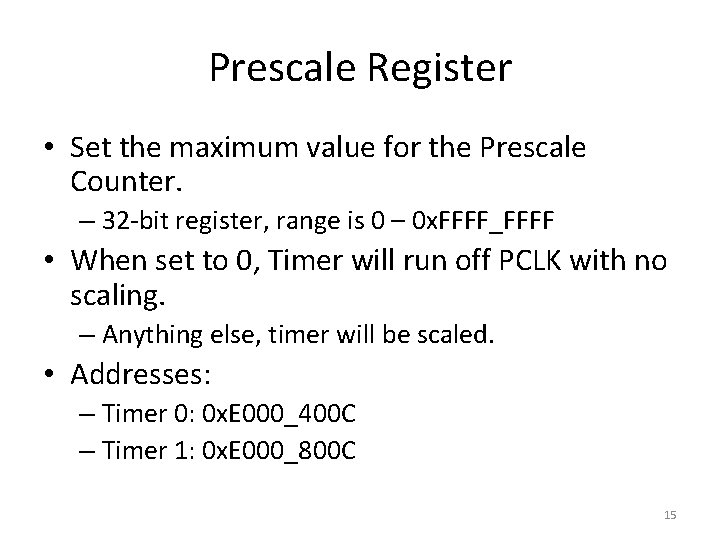 Prescale Register

• Set the maximum value for the Prescale Counter.
– 32-bit register, range is 0 – 0xFFFF_FFFF

• When set to 0, Timer will run off PCLK with no scaling.
– Anything else, timer will be scaled.

• Addresses:
– Timer 0: 0xE000_400C
– Timer 1: 0xE000_800C

15